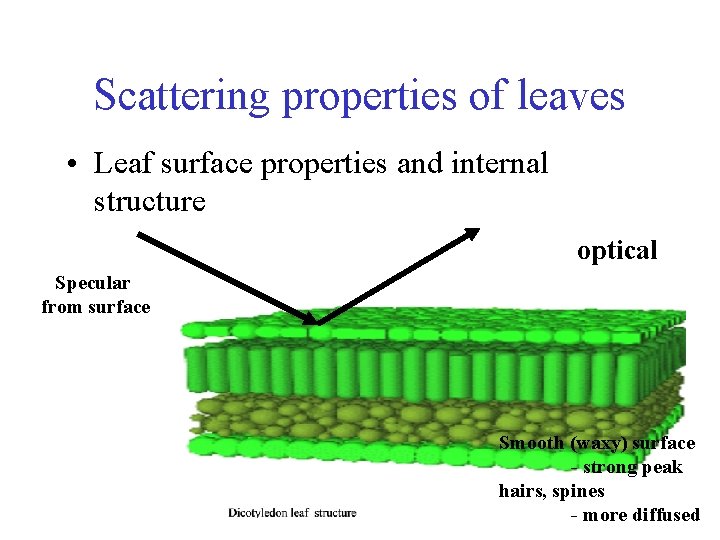 Scattering properties of leaves

• Leaf surface properties and internal structure

optical

Specular from surface

Smooth (waxy) surface
- strong peak
hairs, spines
- more diffused

Dicotyledon leaf structure